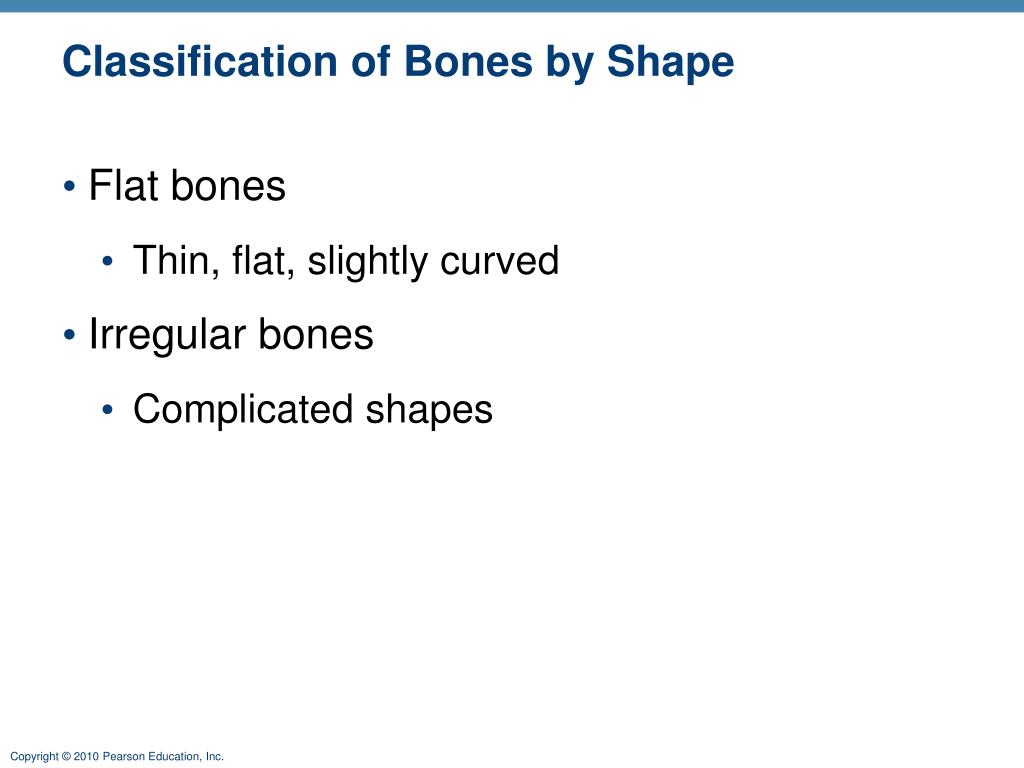 Classification of Bones by Shape

• Flat bones

• Thin, flat, slightly curved

• Irregular bones

• Complicated shapes

Copyright © 2010 Pearson Education, Inc.